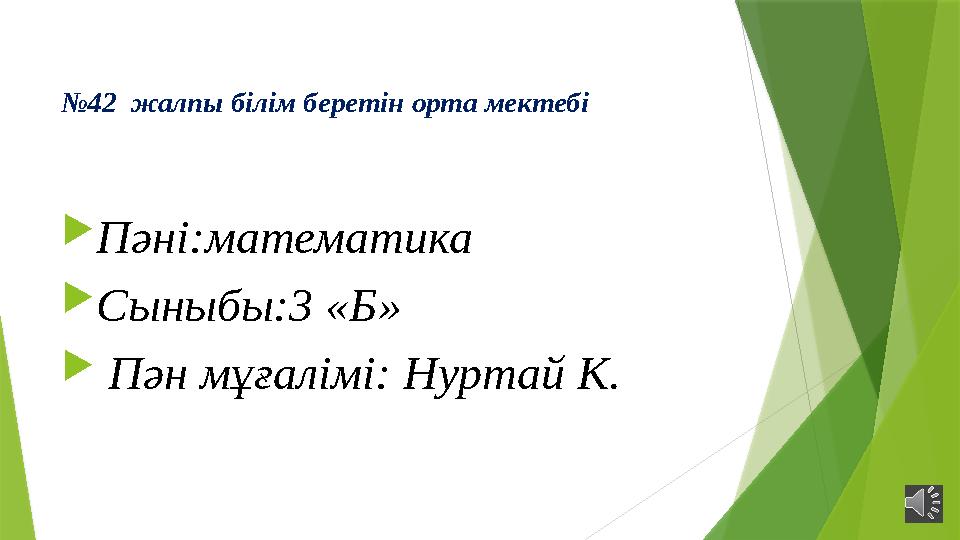 №42 жалпы білім беретін орта мектебі

Пәні:математика

Сыныбы:3 «Б»

Пән мұғалімі: Нуртай К.